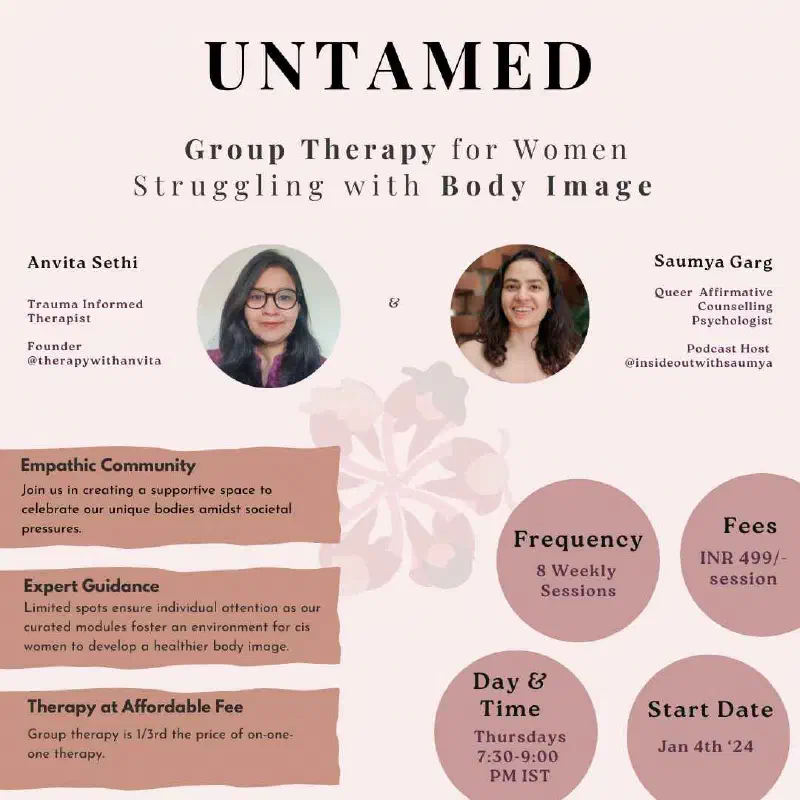 UNTAMED

Group Therapy for Women Struggling with Body Image

Anvita Sethi

Trauma Informed Therapist

Founder @therapywithanvita

&

Saumya Garg

Queer Affirmative Counselling Psychologist

Podcast Host @insideoutwithsaumya

Empathic Community

Join us in creating a supportive space to celebrate our unique bodies amidst societal pressures.

Expert Guidance

Limited spots ensure individual attention as our curated modules foster an environment for cis women to develop a healthier body image.

Therapy at Affordable Fee

Group therapy is 1/3rd the price of on-one-one therapy.

Frequency

8 Weekly Sessions

Fees

INR 499/- session

Day & Time

Thursdays 7:30-9:00 PM IST

Start Date

Jan 4th '24